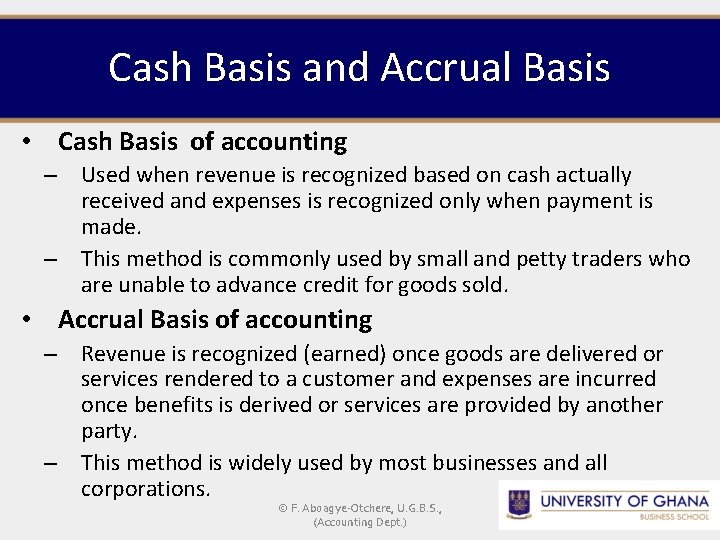 Cash Basis and Accrual Basis

• Cash Basis of accounting
– Used when revenue is recognized based on cash actually received and expenses is recognized only when payment is made.
– This method is commonly used by small and petty traders who are unable to advance credit for goods sold.

• Accrual Basis of accounting
– Revenue is recognized (earned) once goods are delivered or services rendered to a customer and expenses are incurred once benefits is derived or services are provided by another party.
– This method is widely used by most businesses and all corporations.

© F. Aboagye-Otchere, U.G.B.S., (Accounting Dept.)

UNIVERSITY OF GHANA
BUSINESS SCHOOL